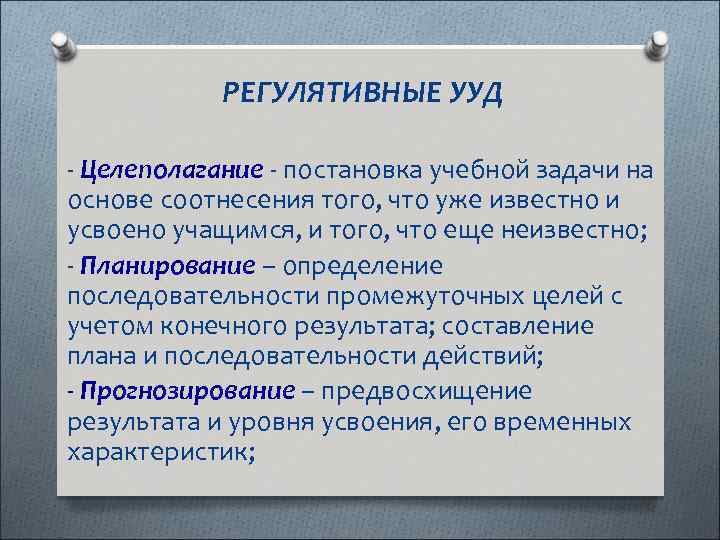 РЕГУЛЯТИВНЫЕ УУД

- Целеполагание - постановка учебной задачи на основе соотнесения того, что уже известно и усвоено учащимся, и того, что еще неизвестно;

- Планирование – определение последовательности промежуточных целей с учетом конечного результата; составление плана и последовательности действий;

- Прогнозирование – предвосхищение результата и уровня усвоения, его временных характеристик;